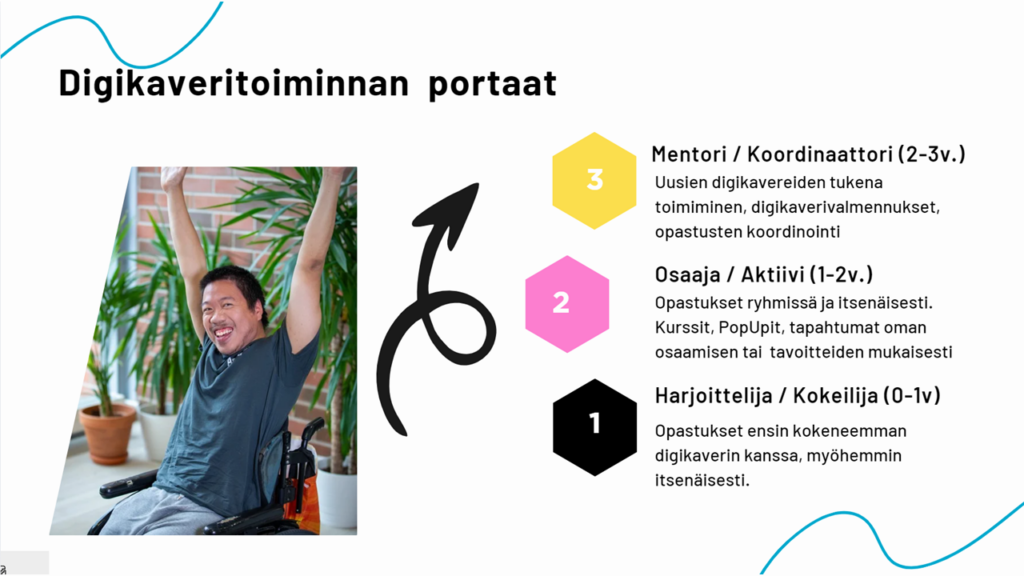 Digikaveritoiminnan portaat

3

Mentori / Koordinaattori (2-3v.)

Uusien digikavereiden tukena toimiminen, digikaverivalmennukset, opastusten koordinointi

2

Osaaja / Aktiivi (1-2v.)

Opastukset ryhmissä ja itsenäisesti. Kurssit, PopUpit, tapahtumat oman osaamisen tai tavoitteiden mukaisesti

1

Harjoittelija / Kokeilija (0-1v)

Opastukset ensin kokeneemman digikaverin kanssa, myöhemmin itsenäisesti.